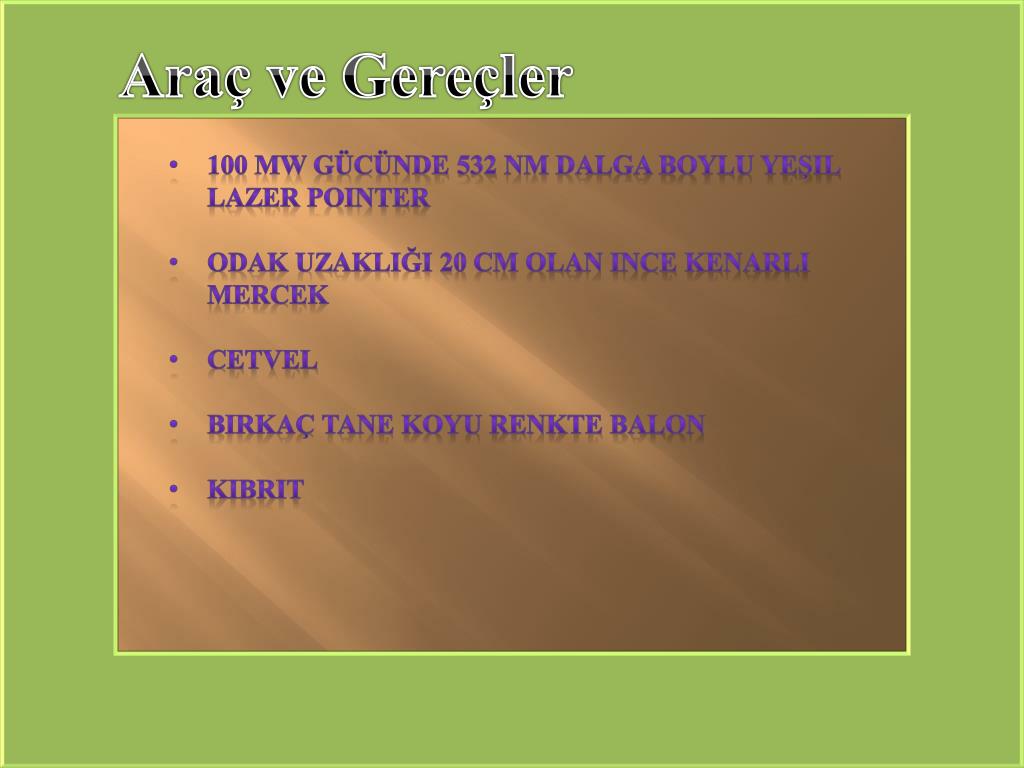 Araç ve Gereçler

• 100 MW GÜCÜNDE 532 NM DALGA BOYLU YEŞIL LAZER POINTER

• ODAK UZAKLIĞI 20 CM OLAN INCE KENARLI MERCEK

• CETVEL

• BIRKAÇ TANE KOYU RENKTE BALON

• KIBRIT